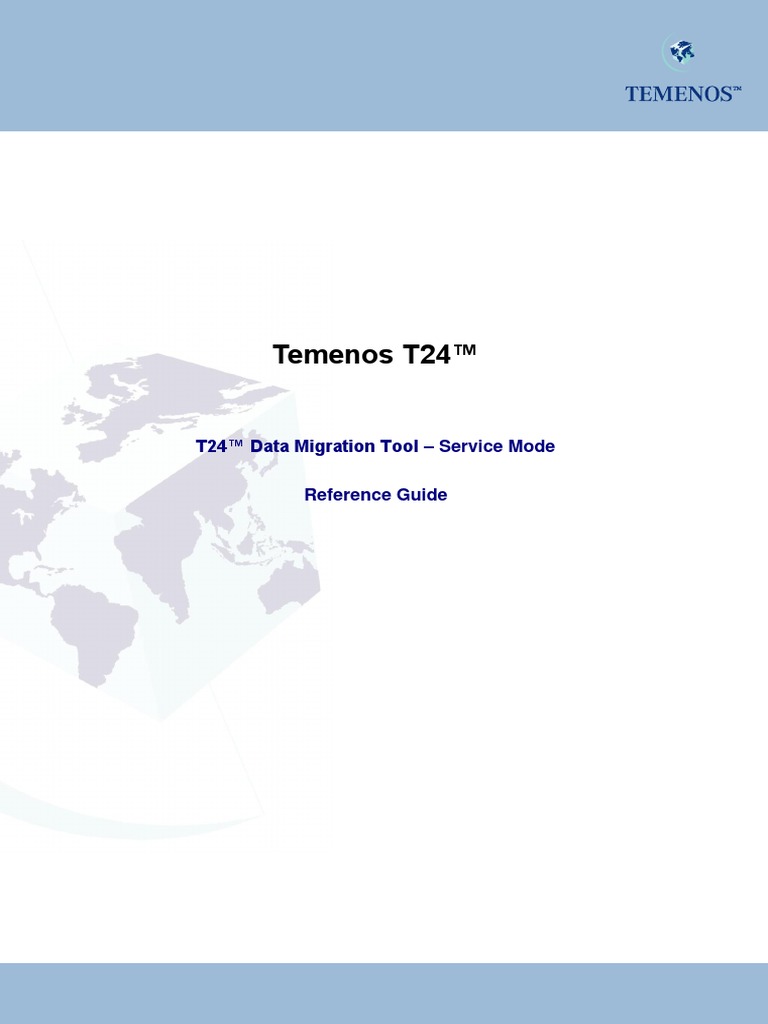 TEMENOS™

Temenos T24™

T24™ Data Migration Tool – Service Mode

Reference Guide